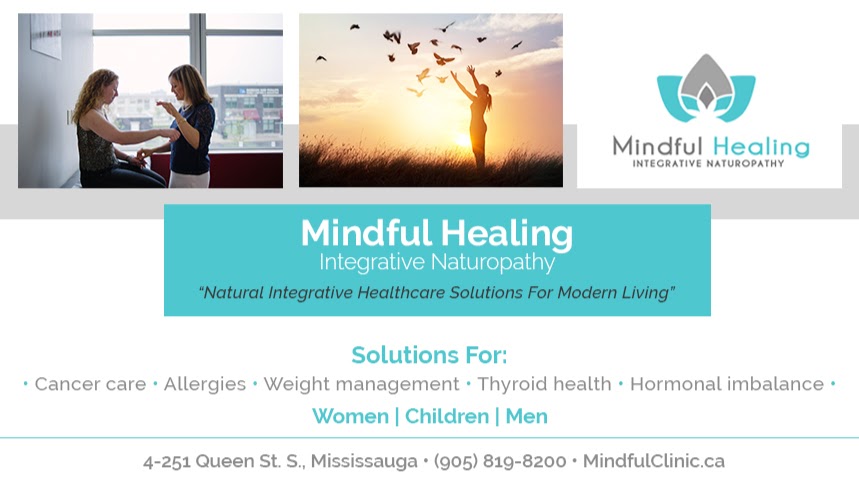 Mindful Healing
INTEGRATIVE NATUROPATHY

Mindful Healing
Integrative Naturopathy
"Natural Integrative Healthcare Solutions For Modern Living"

Solutions For:
• Cancer care • Allergies • Weight management • Thyroid health • Hormonal imbalance •
Women | Children | Men

4-251 Queen St. S., Mississauga • (905) 819-8200 • MindfulClinic.ca